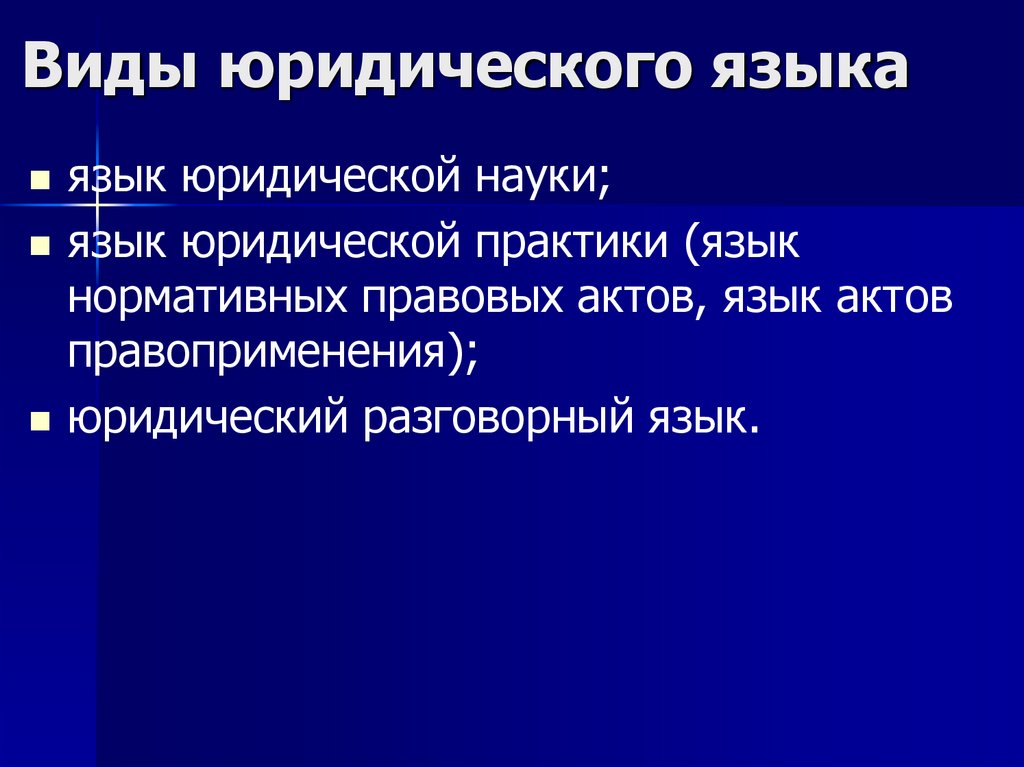 Виды юридического языка

- язык юридической науки;
- язык юридической практики (язык нормативных правовых актов, язык актов правоприменения);
- юридический разговорный язык.